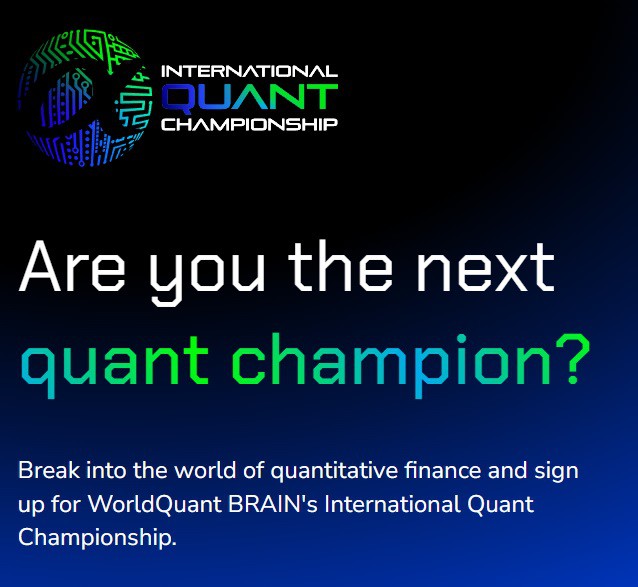 INTERNATIONAL
QUANT
CHAMPIONSHIP

Are you the next quant champion?

Break into the world of quantitative finance and sign up for WorldQuant BRAIN's International Quant Championship.